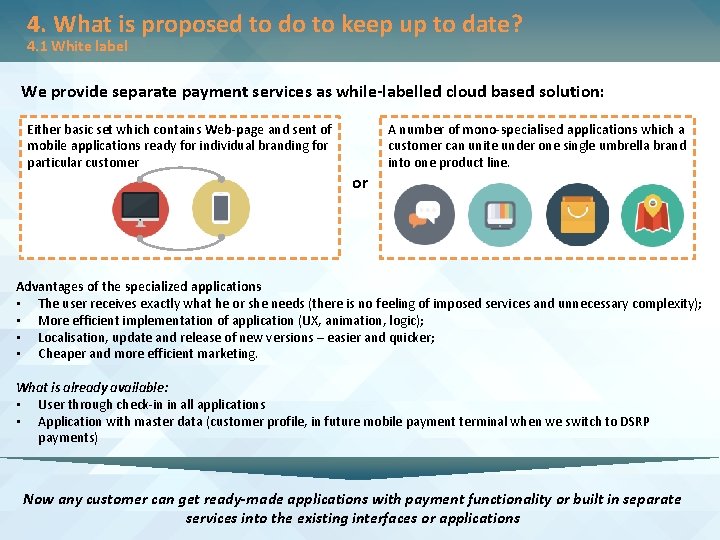 4. What is proposed to do to keep up to date?
4.1 White label

We provide separate payment services as while-labelled cloud based solution:

Either basic set which contains Web-page and sent of mobile applications ready for individual branding for particular customer

or

A number of mono-specialised applications which a customer can unite under one single umbrella brand into one product line.

Advantages of the specialized applications
▪ The user receives exactly what he or she needs (there is no feeling of imposed services and unnecessary complexity);
▪ More efficient implementation of application (UX, animation, logic);
▪ Localisation, update and release of new versions – easier and quicker;
▪ Cheaper and more efficient marketing.

What is already available:
▪ User through check-in in all applications
▪ Application with master data (customer profile, in future mobile payment terminal when we switch to DSRP payments)

Now any customer can get ready-made applications with payment functionality or built in separate services into the existing interfaces or applications